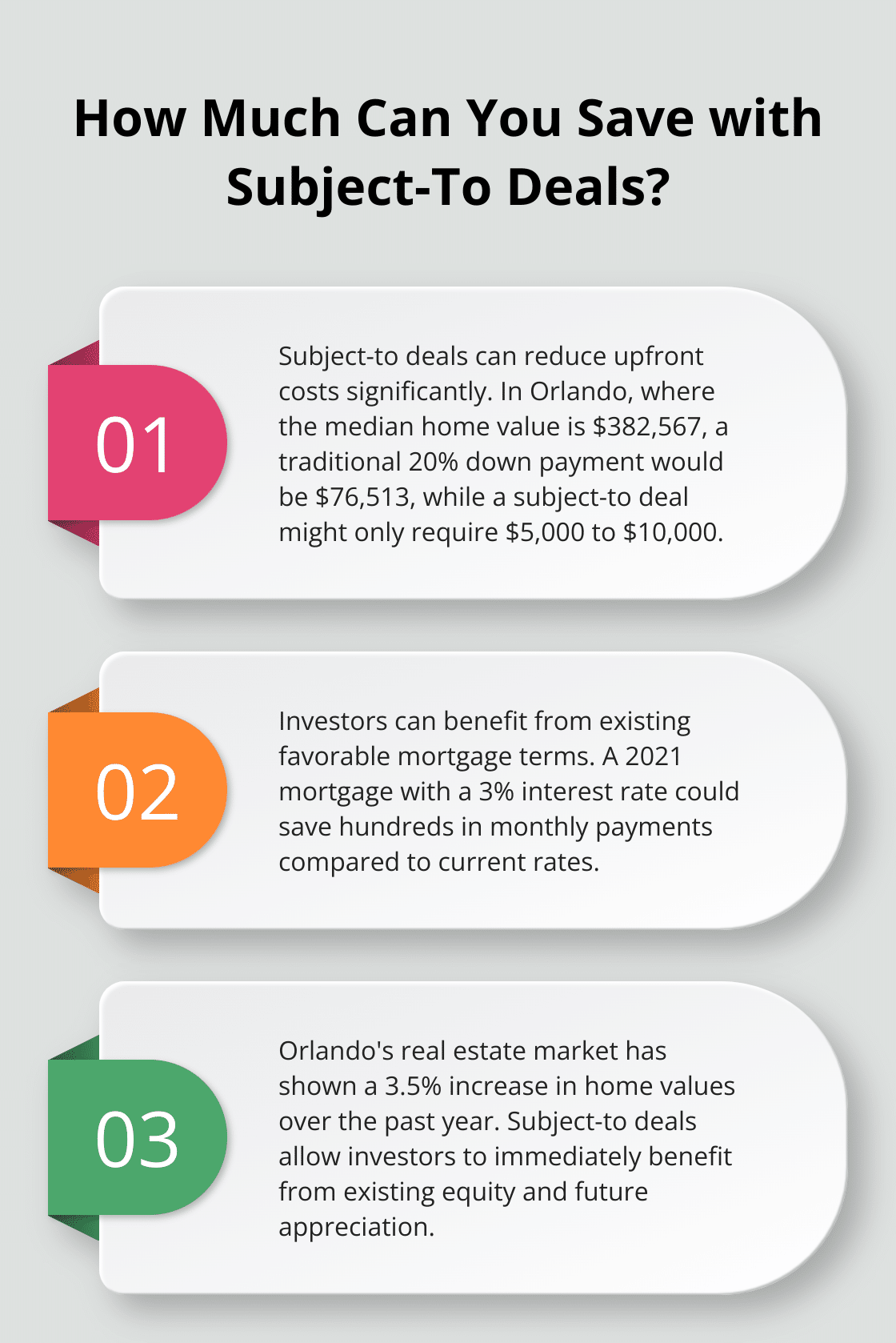 How Much Can You Save with Subject-To Deals?

01

Subject-to deals can reduce upfront costs significantly. In Orlando, where the median home value is \$382,567, a traditional 20% down payment would be \$76,513, while a subject-to deal might only require \$5,000 to \$10,000.

02

Investors can benefit from existing favorable mortgage terms. A 2021 mortgage with a 3% interest rate could save hundreds in monthly payments compared to current rates.

03

Orlando's real estate market has shown a 3.5% increase in home values over the past year. Subject-to deals allow investors to immediately benefit from existing equity and future appreciation.